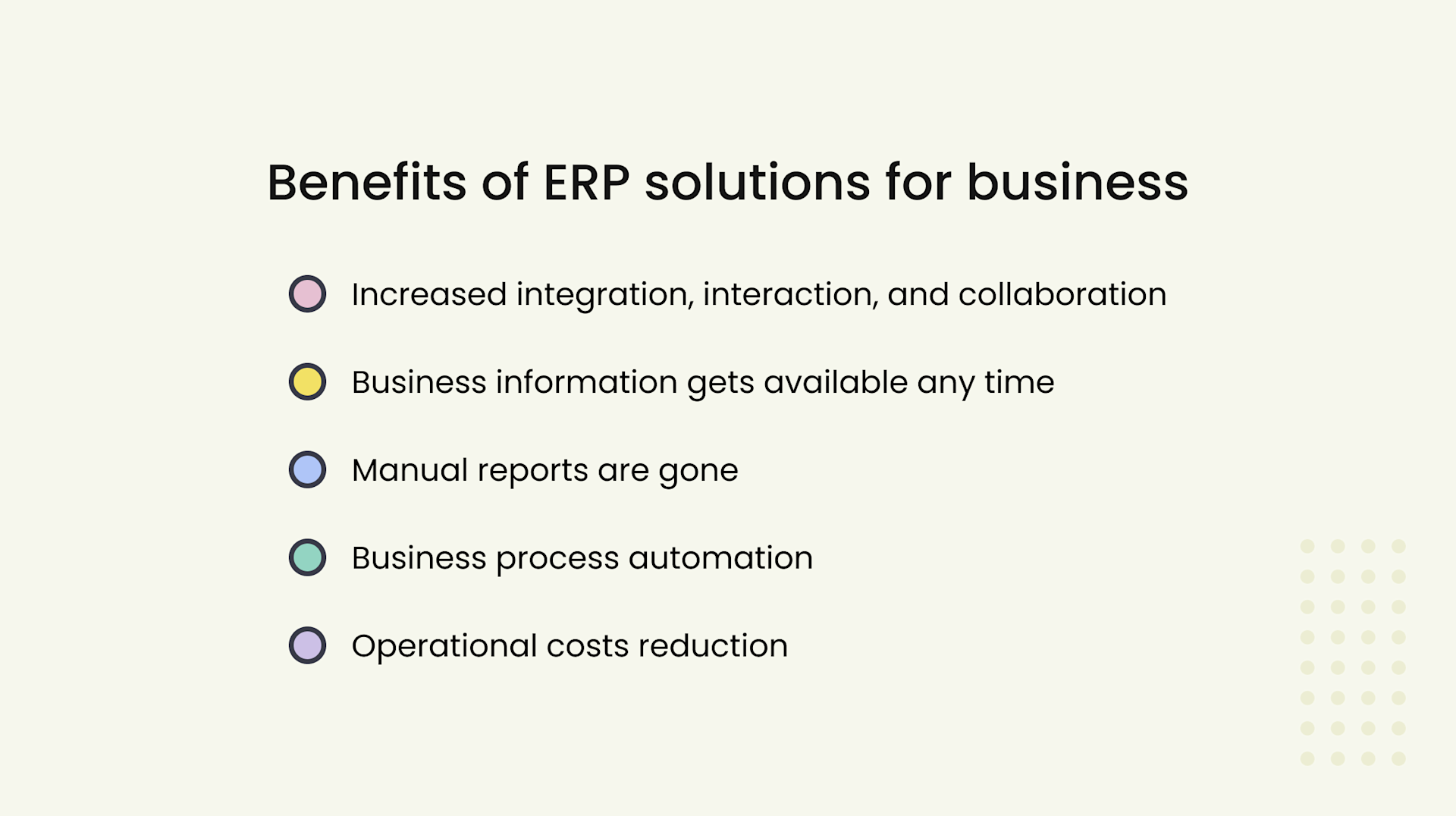 Benefits of ERP solutions for business

Increased integration, interaction, and collaboration

Business information gets available any time

Manual reports are gone

Business process automation

Operational costs reduction